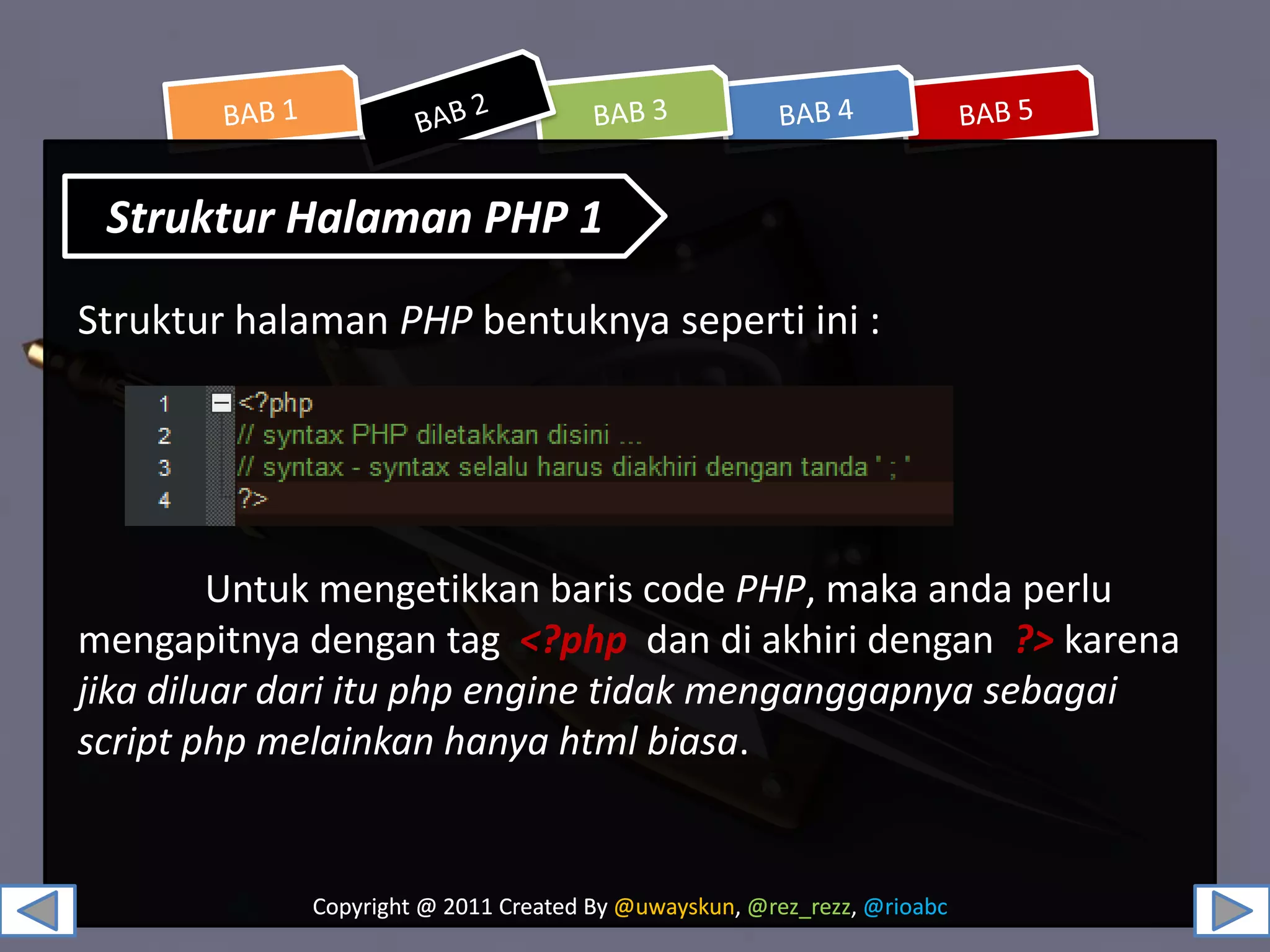 BAB 1 BAB 2 BAB 3 BAB 4 BAB 5

Struktur Halaman PHP 1

Struktur halaman PHP bentuknya seperti ini :

1 <?php
2 // syntax PHP diletakkan disini ...
3 // syntax - syntax selalu harus diakhiri dengan tanda ' ; '
4 ?>

Untuk mengetikkan baris code PHP, maka anda perlu mengapitnya dengan tag <?php dan di akhiri dengan ?> karena jika diluar dari itu php engine tidak menganggapnya sebagai script php melainkan hanya html biasa.

Copyright @ 2011 Created By @uwayskun, @rez_rezz, @rioabc